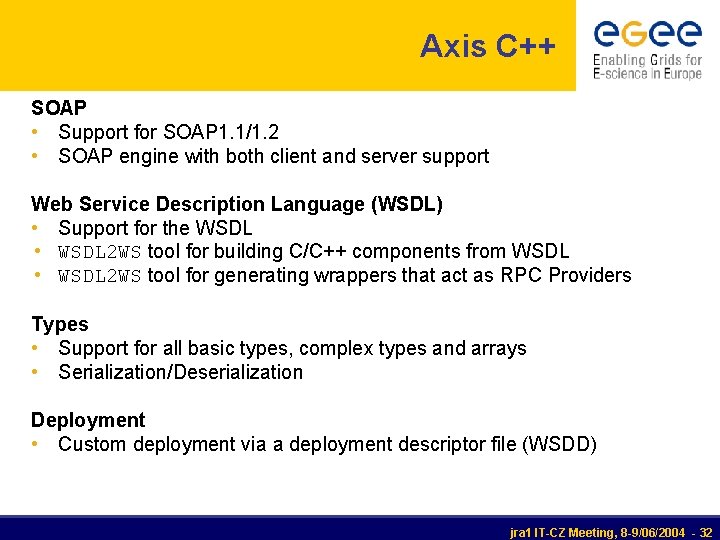 Axis C++

egee
Enabling Grids for
E-science in Europe

SOAP
• Support for SOAP1.1/1.2
• SOAP engine with both client and server support

Web Service Description Language (WSDL)
• Support for the WSDL
• WSDL2WS tool for building C/C++ components from WSDL
• WSDL2WS tool for generating wrappers that act as RPC Providers

Types
• Support for all basic types, complex types and arrays
• Serialization/Deserialization

Deployment
• Custom deployment via a deployment descriptor file (WSDD)

jra1 IT-CZ Meeting, 8-9/06/2004 - 32